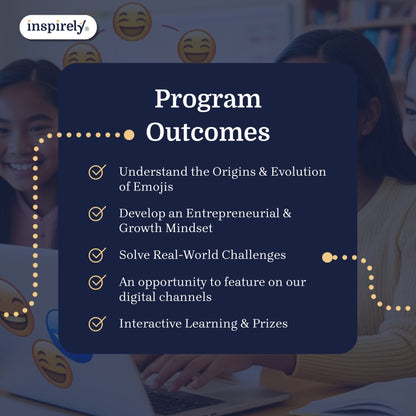 inspirely

Program Outcomes

Understand the Origins & Evolution of Emojis

Develop an Entrepreneurial & Growth Mindset

Solve Real-World Challenges

An opportunity to feature on our digital channels

Interactive Learning & Prizes